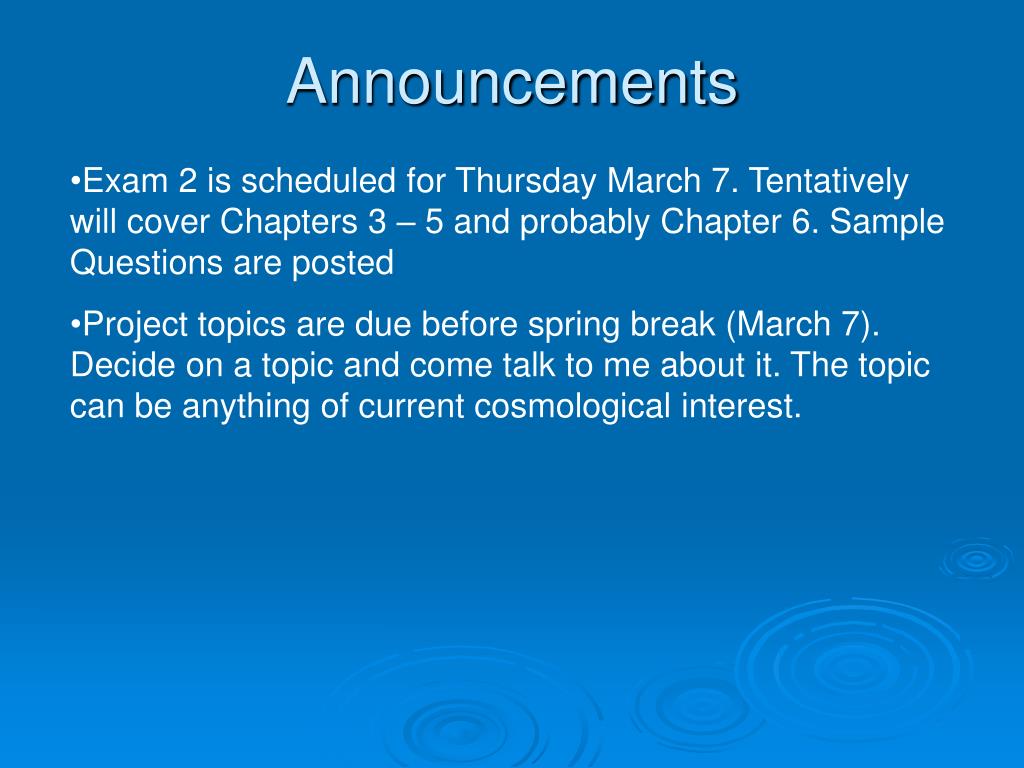 Announcements

•Exam 2 is scheduled for Thursday March 7. Tentatively will cover Chapters 3 – 5 and probably Chapter 6. Sample Questions are posted

•Project topics are due before spring break (March 7). Decide on a topic and come talk to me about it. The topic can be anything of current cosmological interest.